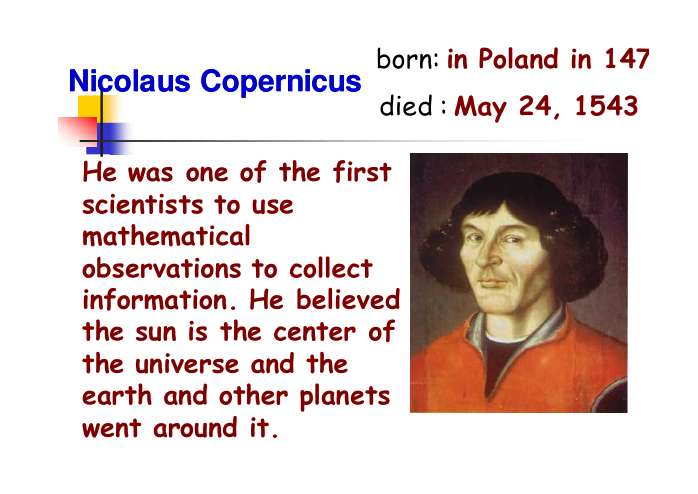 Nicolaus Copernicus

born: in Poland in 147

died : May 24, 1543

He was one of the first scientists to use mathematical observations to collect information. He believed the sun is the center of the universe and the earth and other planets went around it.